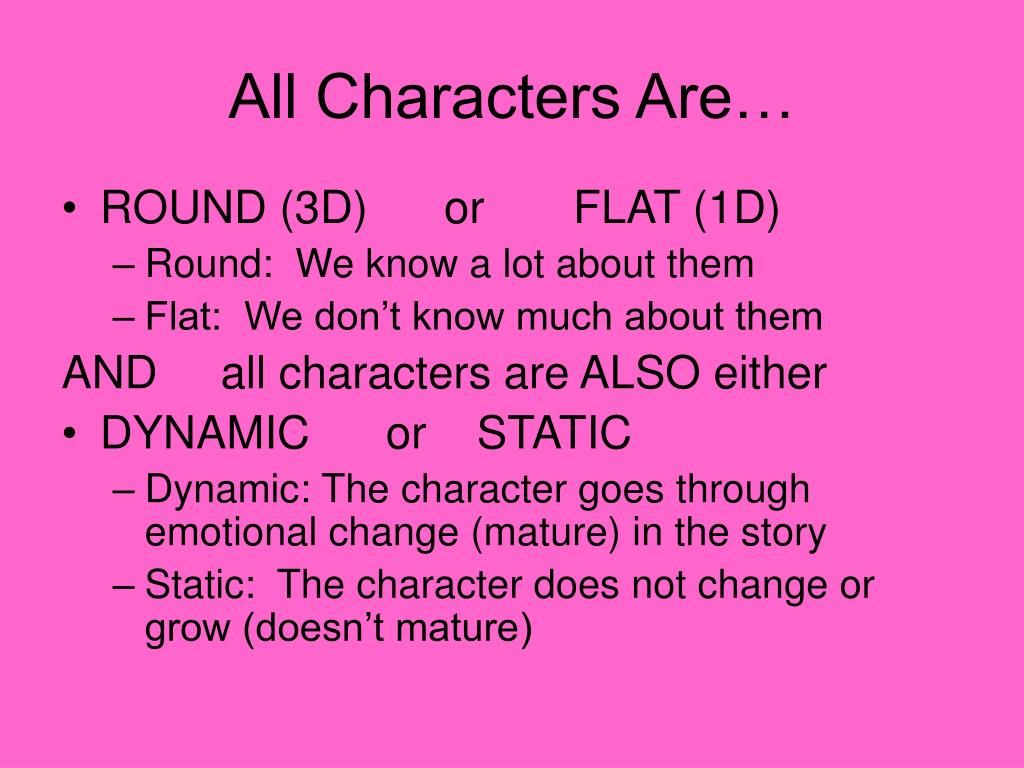 All Characters Are…

• ROUND (3D) or FLAT (1D)
– Round: We know a lot about them
– Flat: We don’t know much about them

AND all characters are ALSO either

• DYNAMIC or STATIC
– Dynamic: The character goes through emotional change (mature) in the story
– Static: The character does not change or grow (doesn’t mature)